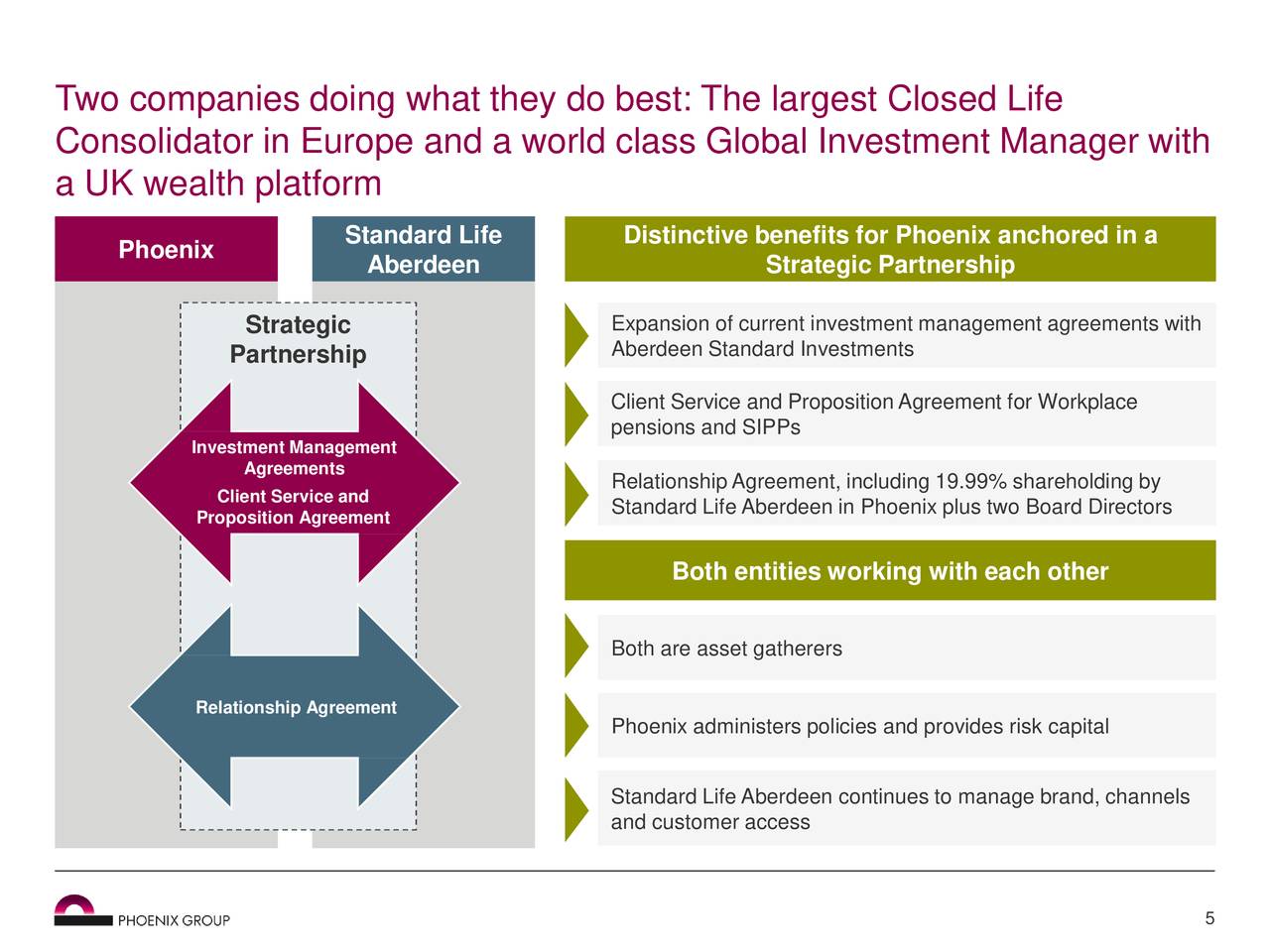 Two companies doing what they do best: The largest Closed Life Consolidator in Europe and a world class Global Investment Manager with a UK wealth platform

Phoenix

Standard Life Aberdeen

Strategic Partnership

Investment Management Agreements

Client Service and Proposition Agreement

Relationship Agreement

Distinctive benefits for Phoenix anchored in a Strategic Partnership

Expansion of current investment management agreements with Aberdeen Standard Investments

Client Service and Proposition Agreement for Workplace pensions and SIPPs

Relationship Agreement, including 19.99% shareholding by Standard Life Aberdeen in Phoenix plus two Board Directors

Both entities working with each other

Both are asset gatherers

Phoenix administers policies and provides risk capital

Standard Life Aberdeen continues to manage brand, channels and customer access

PHOENIX GROUP

5